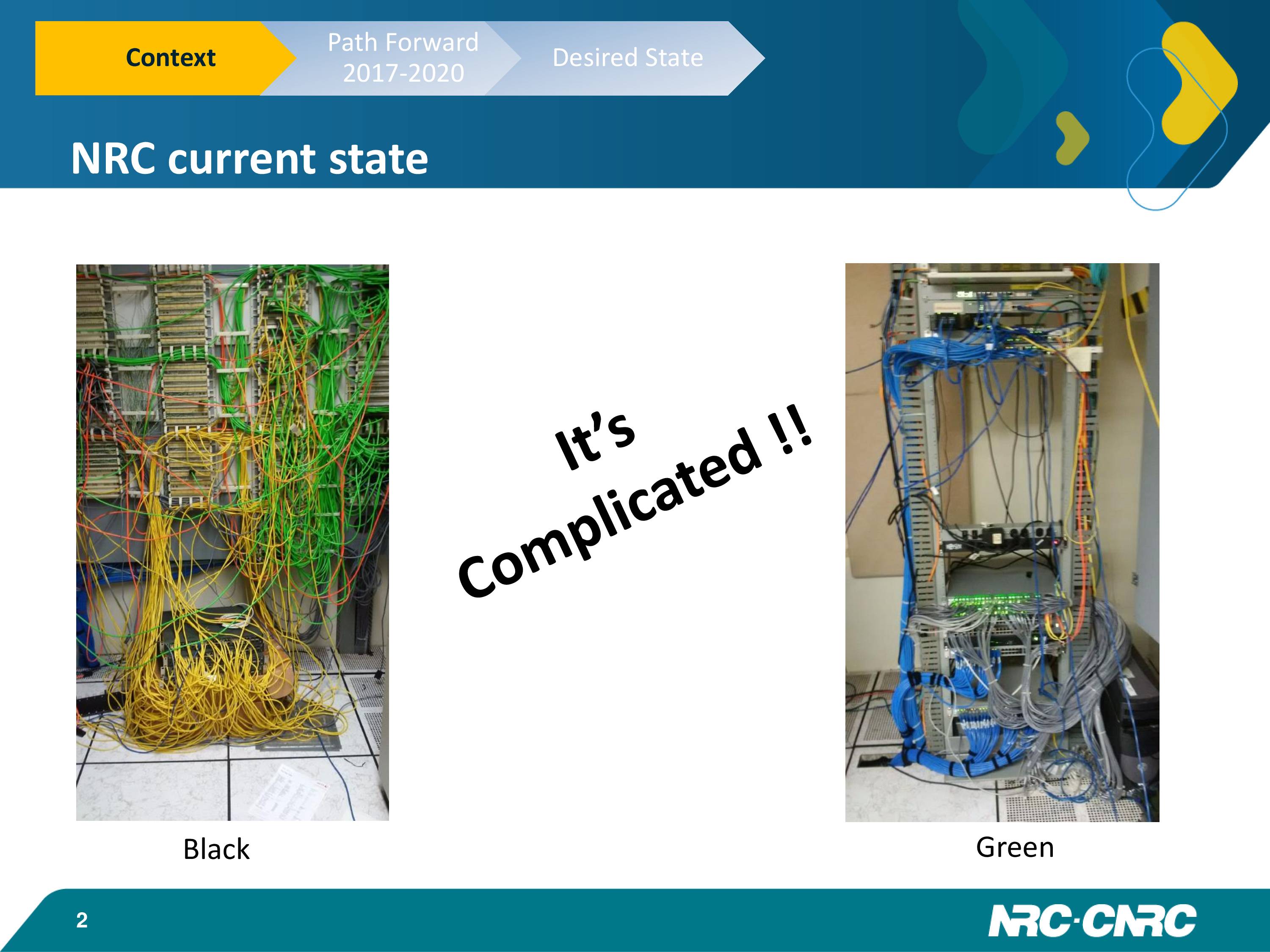 Context

Path Forward 2017-2020

Desired State

NRC current state

It's Complicated !!

Black

Green

2

NRC·CNRC